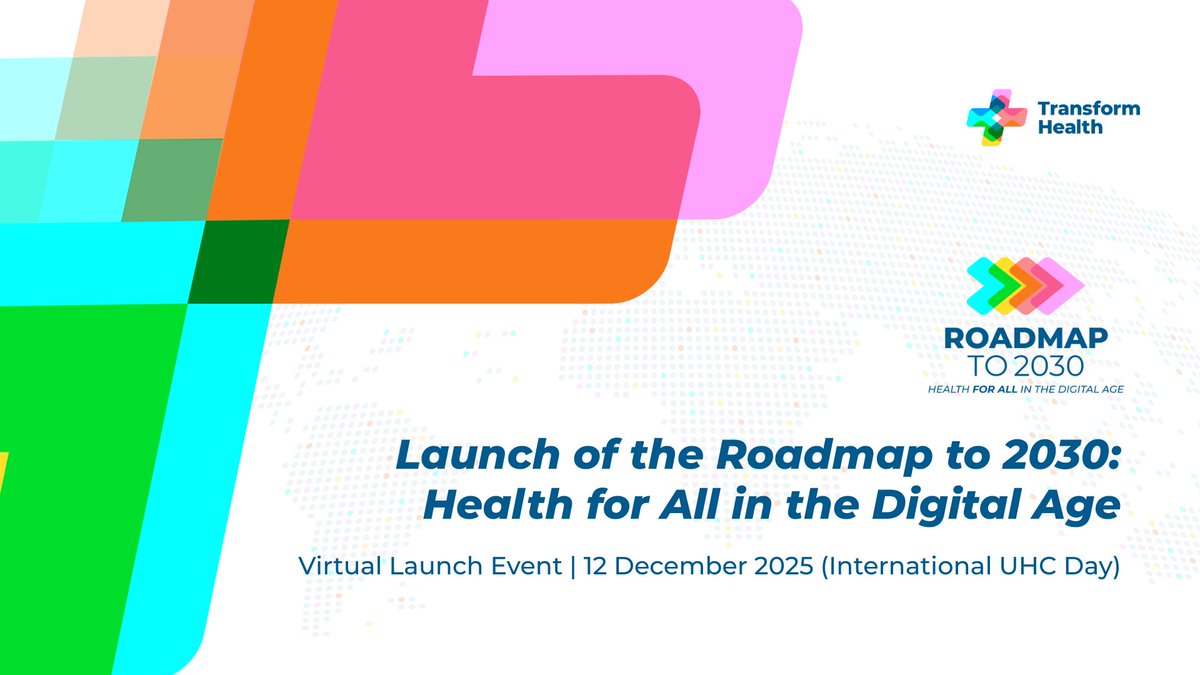 Transform Health

ROADMAP TO 2030
HEALTH FOR ALL IN THE DIGITAL AGE

Launch of the Roadmap to 2030: Health for All in the Digital Age

Virtual Launch Event | 12 December 2025 (International UHC Day)